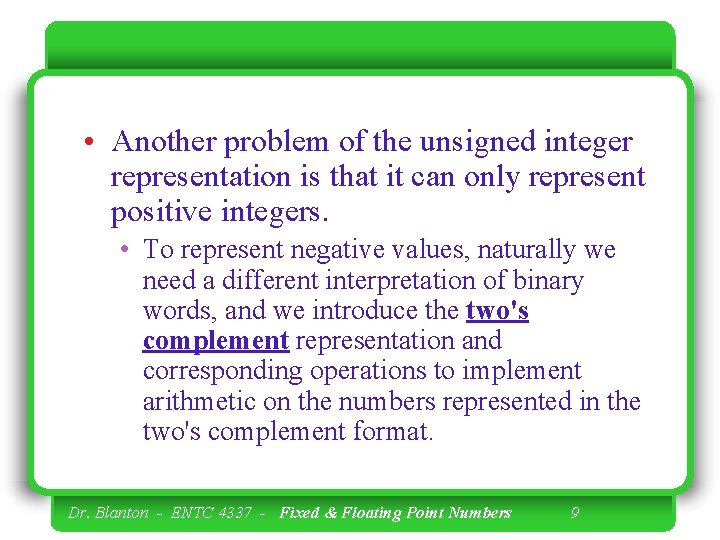 • Another problem of the unsigned integer representation is that it can only represent positive integers.

• To represent negative values, naturally we need a different interpretation of binary words, and we introduce the two's complement representation and corresponding operations to implement arithmetic on the numbers represented in the two's complement format.

Dr. Blanton - ENTC 4337 - Fixed & Floating Point Numbers 9